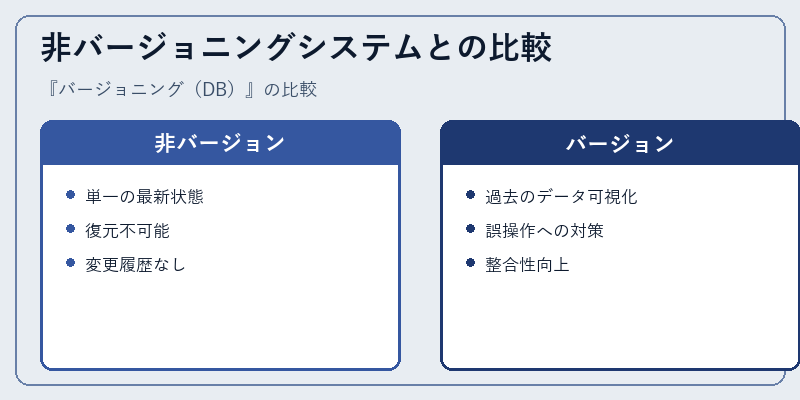 非バージョニングシステムとの比較

『バージョニング（DB）』の比較

非バージョン

- 単一の最新状態
- 復元不可能
- 変更履歴なし

バージョン

- 過去のデータ可視化
- 誤操作への対策
- 整合性向上